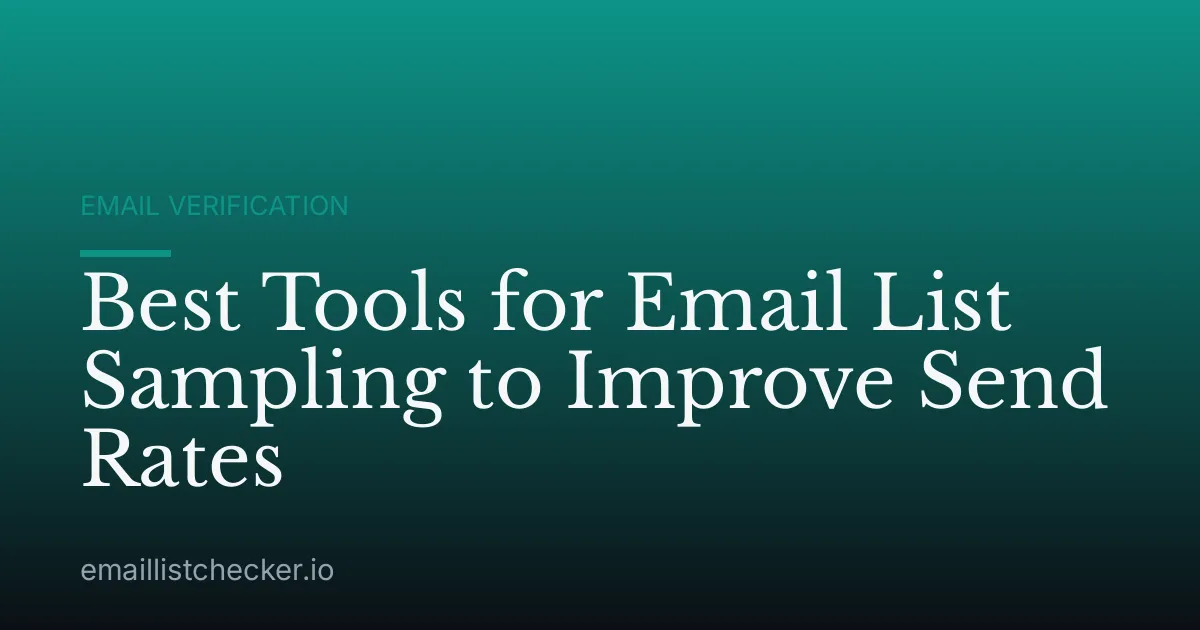 EMAIL VERIFICATION

Best Tools for Email List Sampling to Improve Send Rates

emaillistchecker.io